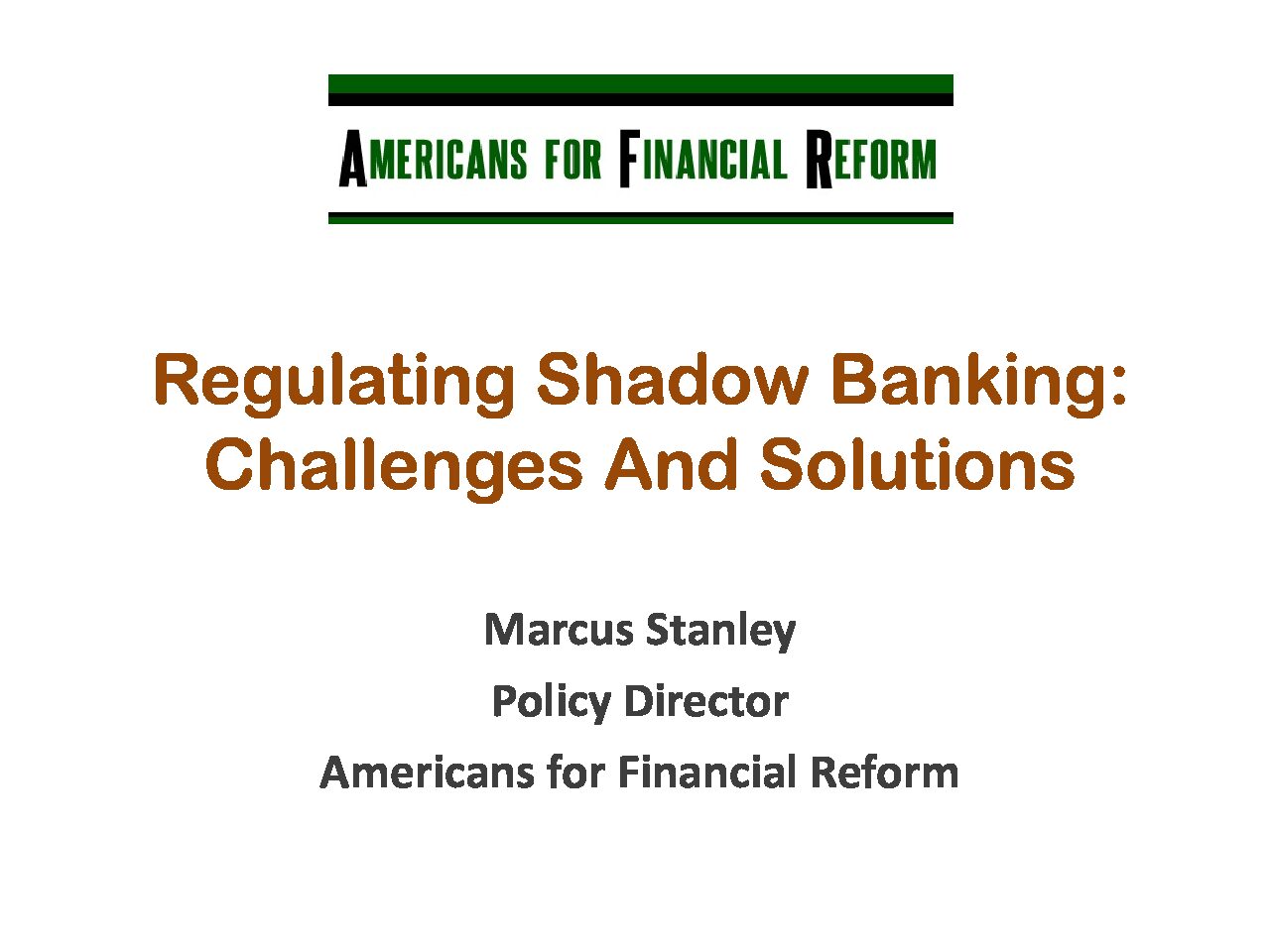 AMERICANS FOR FINANCIAL REFORM

Regulating Shadow Banking: Challenges And Solutions

Marcus Stanley

Policy Director

Americans for Financial Reform